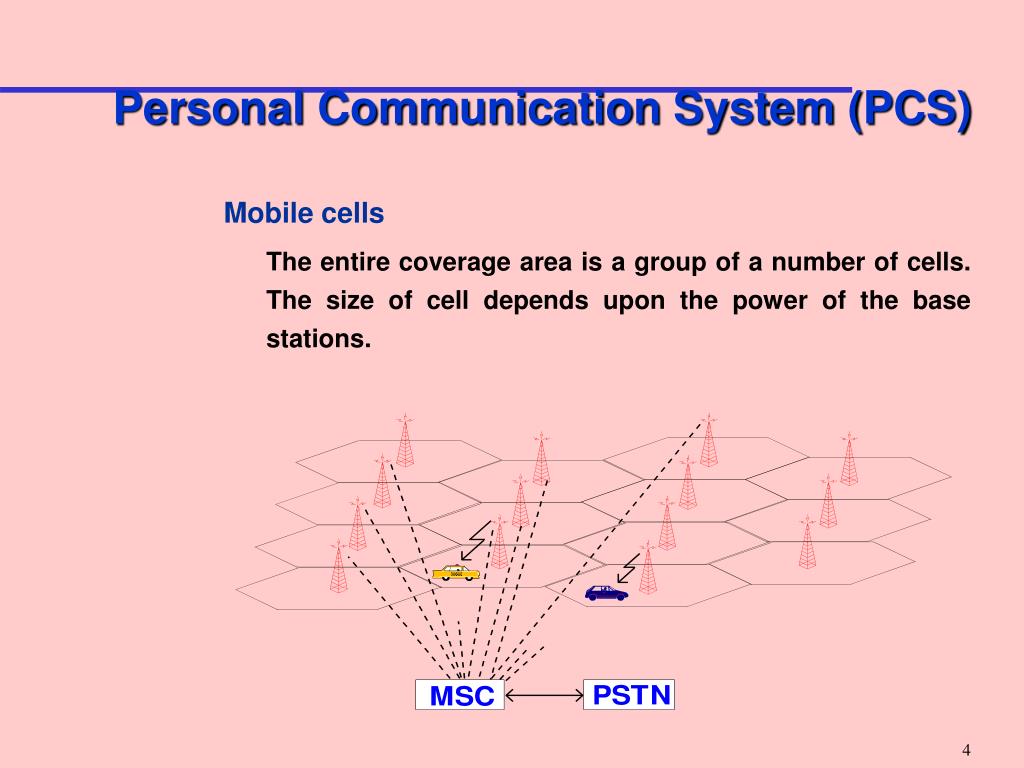 Personal Communication System (PCS)

Mobile cells

The entire coverage area is a group of a number of cells. The size of cell depends upon the power of the base stations.

MSC

PSTN

4